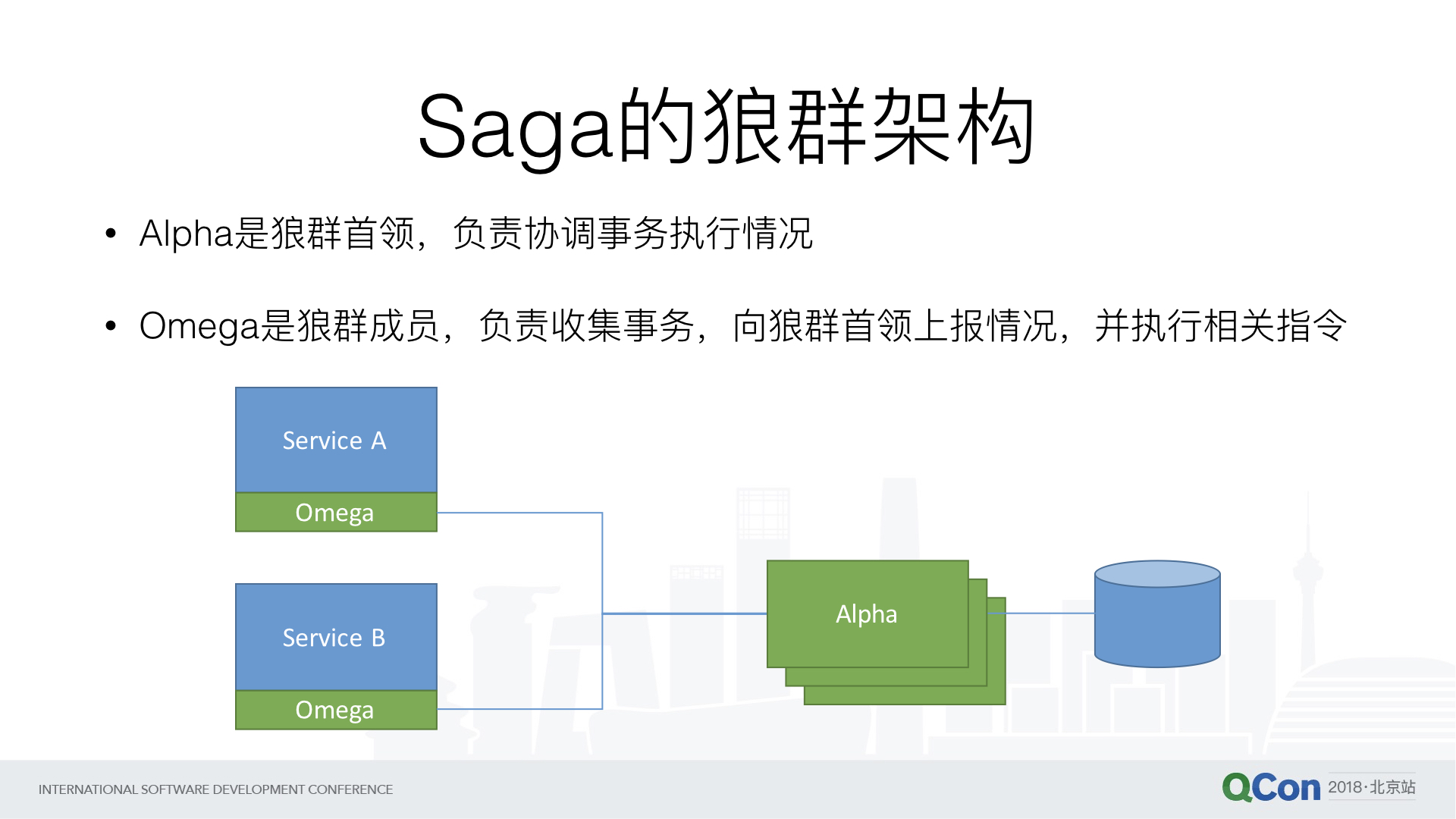 Saga的狼群架构

• Alpha是狼群首领，负责协调事务执行情况

• Omega是狼群成员，负责收集事务，向狼群首领上报情况，并执行相关指令

Service A

Omega

Service B

Omega

Alpha

INTERNATIONAL SOFTWARE DEVELOPMENT CONFERENCE

QCon 2018·北京站